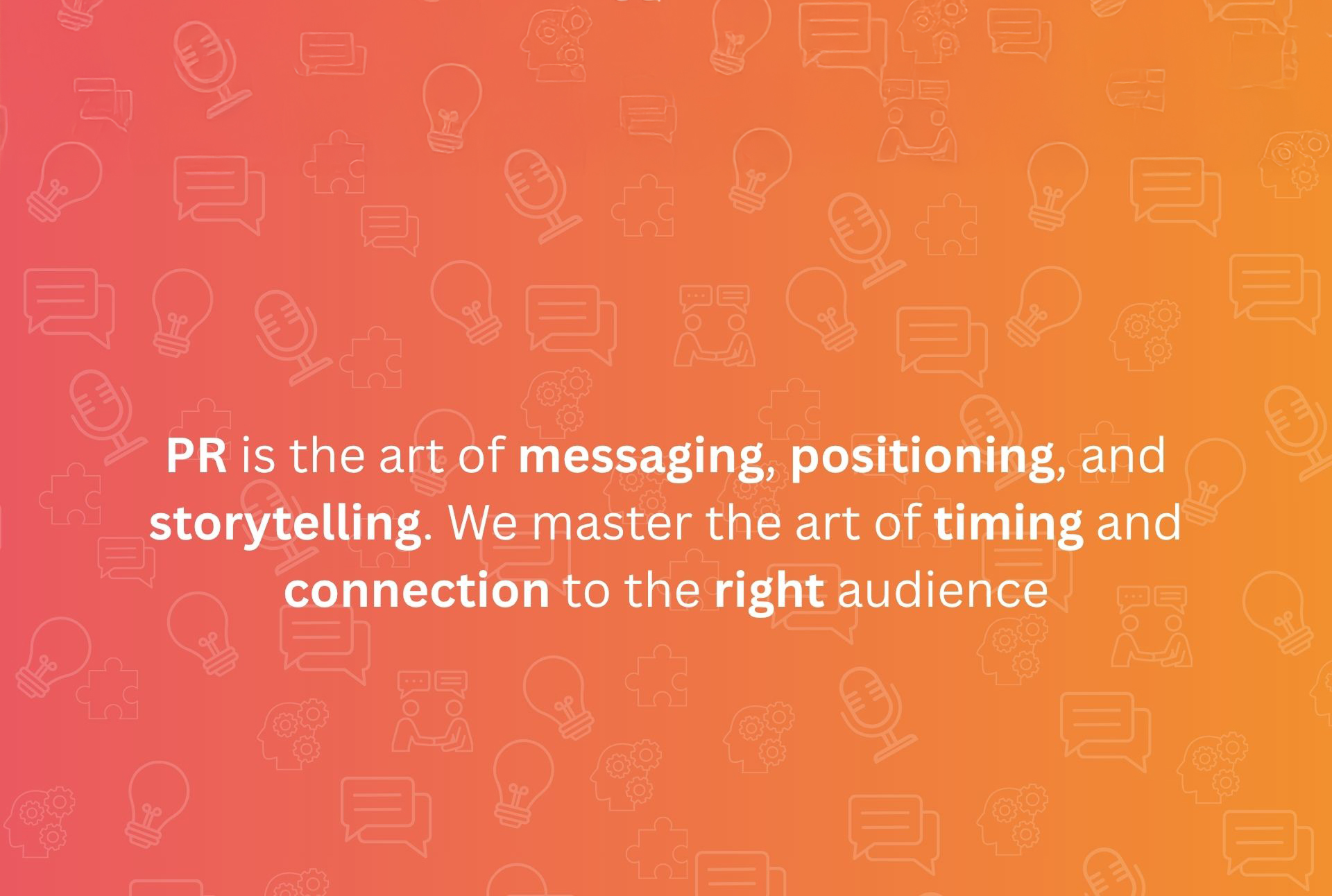 PR is the art of messaging, positioning, and storytelling. We master the art of timing and connection to the right audience